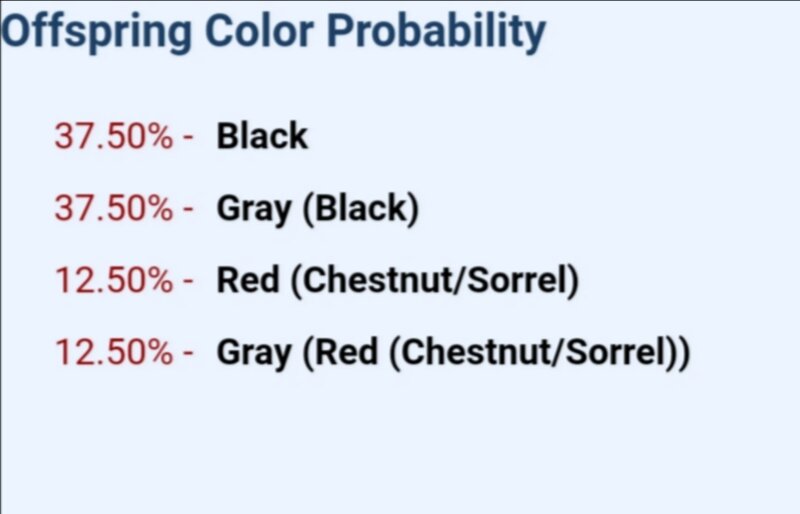 Offspring Color Probability

37.50% - Black

37.50% - Gray (Black)

12.50% - Red (Chestnut/Sorrel)

12.50% - Gray (Red (Chestnut/Sorrel))